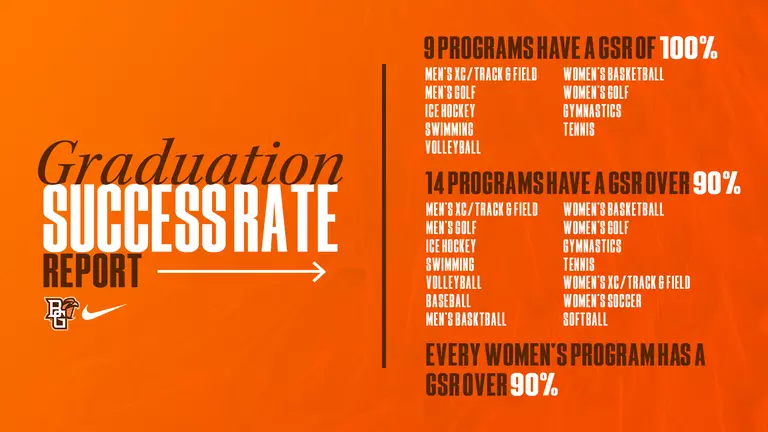 Graduation
SUCCESS RATE
REPORT

BG

9 PROGRAMS HAVE A GSR OF 100%

MEN'S XC/TRACK & FIELD
MEN'S GOLF
ICE HOCKEY
SWIMMING
VOLLEYBALL

WOMEN'S BASKETBALL
WOMEN'S GOLF
GYMNASTICS
TENNIS

14 PROGRAMS HAVE A GSR OVER 90%

MEN'S XC/TRACK & FIELD
MEN'S GOLF
ICE HOCKEY
SWIMMING
VOLLEYBALL
BASEBALL
MEN'S BASKTBALL

WOMEN'S BASKETBALL
WOMEN'S GOLF
GYMNASTICS
TENNIS
WOMEN'S XC/TRACK & FIELD
WOMEN'S SOCCER
SOFTBALL

EVERY WOMEN'S PROGRAM HAS A GSR OVER 90%